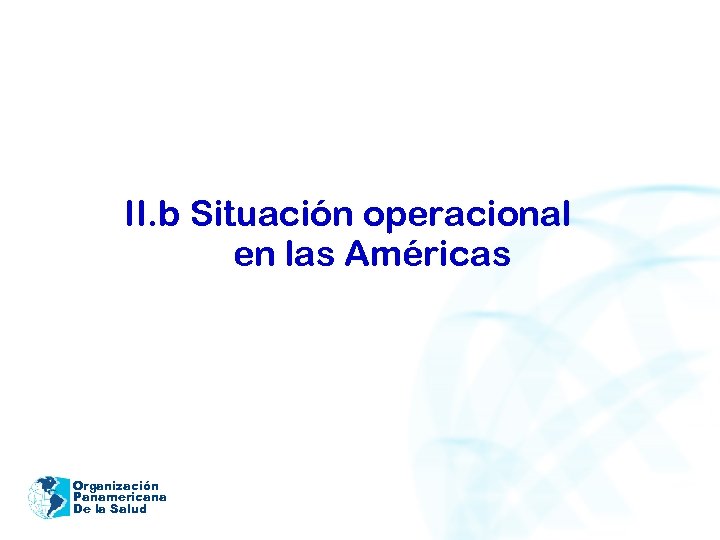 II.b Situación operacional en las Américas

Organización
Panamericana
De la Salud